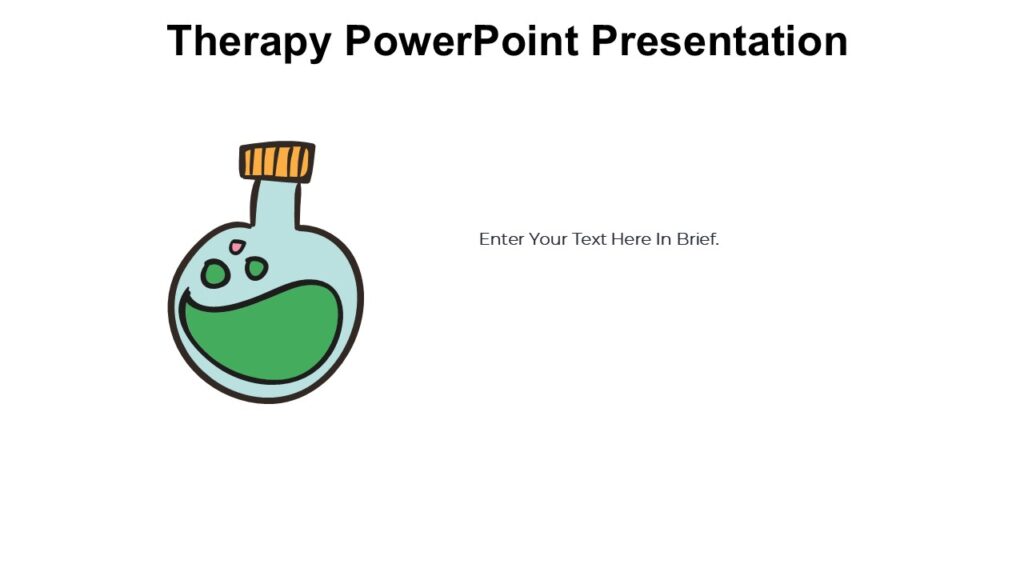 Therapy PowerPoint Presentation

Enter Your Text Here In Brief.